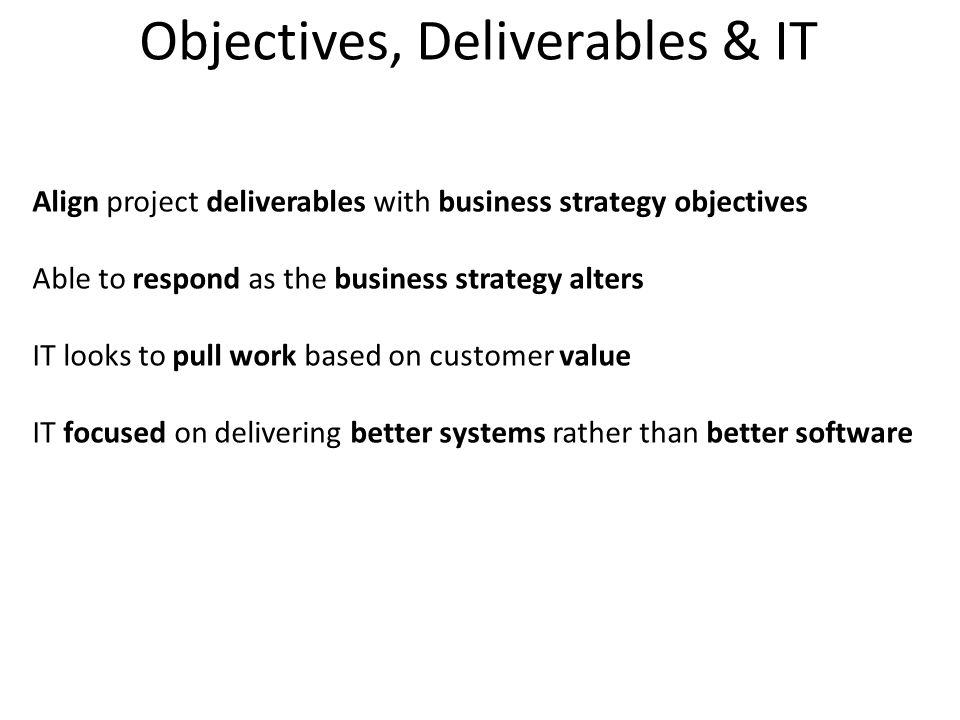 Objectives, Deliverables & IT

Align project deliverables with business strategy objectives

Able to respond as the business strategy alters

IT looks to pull work based on customer value

IT focused on delivering better systems rather than better software